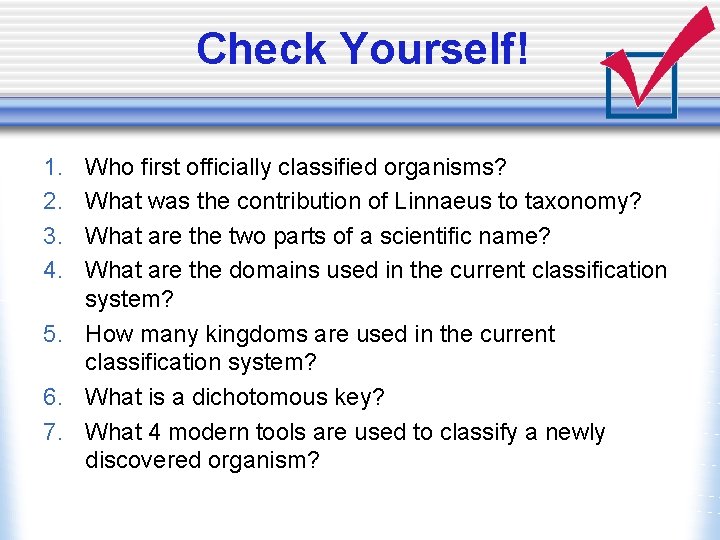 Check Yourself!

1. Who first officially classified organisms?
2. What was the contribution of Linnaeus to taxonomy?
3. What are the two parts of a scientific name?
4. What are the domains used in the current classification system?
5. How many kingdoms are used in the current classification system?
6. What is a dichotomous key?
7. What 4 modern tools are used to classify a newly discovered organism?